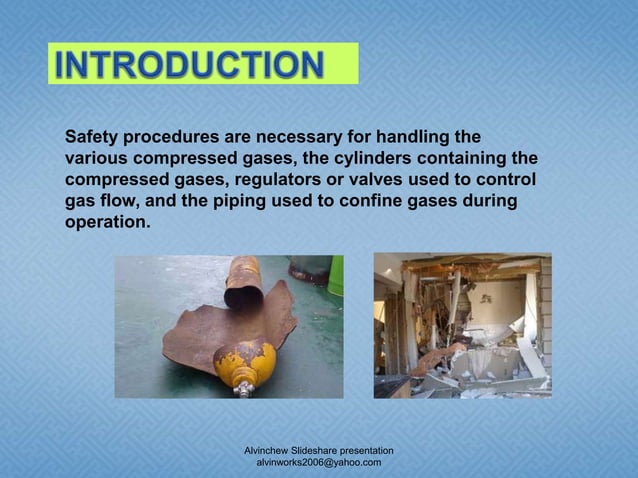 INTRODUCTION

Safety procedures are necessary for handling the various compressed gases, the cylinders containing the compressed gases, regulators or valves used to control gas flow, and the piping used to confine gases during operation.

Alvinchew Slideshare presentation
alvinworks2006@yahoo.com